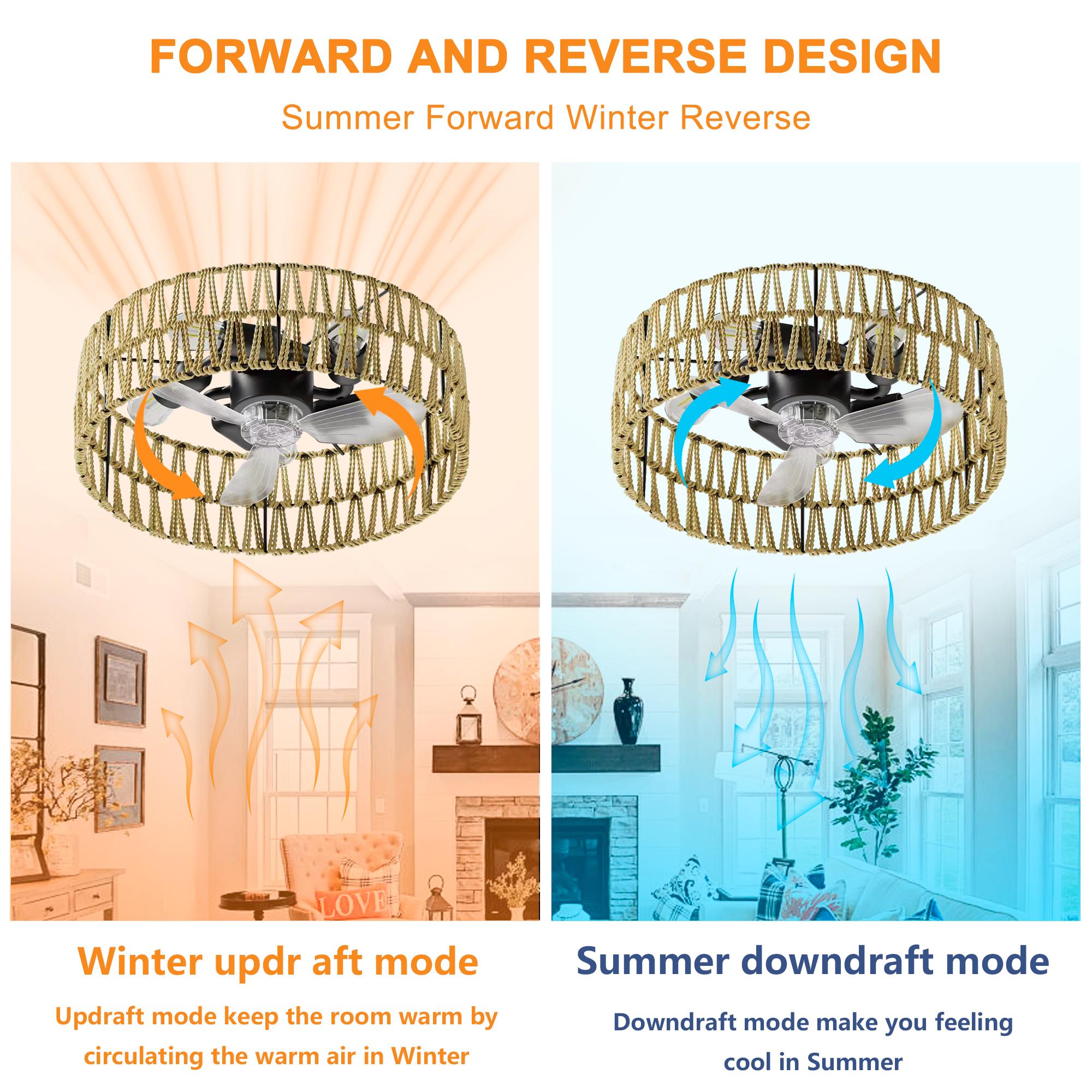 FORWARD AND REVERSE DESIGN

Summer Forward Winter Reverse

LOVE

Winter updr aft mode

Updraft mode keep the room warm by circulating the warm air in Winter

Summer downdraft mode

Downdraft mode make you feeling cool in Summer